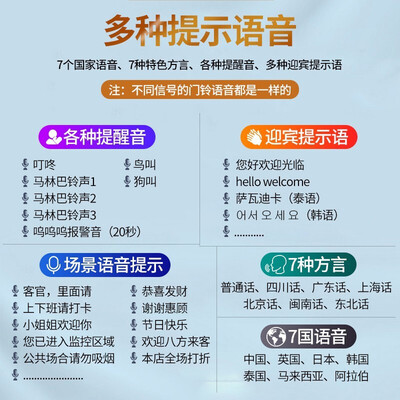 多种提示语音

7个国家语音、7种特色方言、各种提醒音、多种迎宾提示语

注：不同信号的门铃语音都是一样的

各种提醒音

叮咚
马林巴铃声1
马林巴铃声2
马林巴铃声3
呜呜呜报警音（20秒）
鸟叫
狗叫

迎宾提示语

您好欢迎光临
hello welcome
萨瓦迪卡（泰语）
어서 오 세 요（韩语）
...........

场景语音提示

客官，里面请
上下班请打卡
小姐姐欢迎你
您已进入监控区域
公共场合请勿吸烟
......................
恭喜发财
谢谢惠顾
节日快乐
欢迎八方来客
本店全场打折

7种方言

普通话、四川话、广东话、上海话
北京话、闽南话、东北话

7国语音

中国、英国、日本、韩国
泰国、马来西亚、阿拉伯